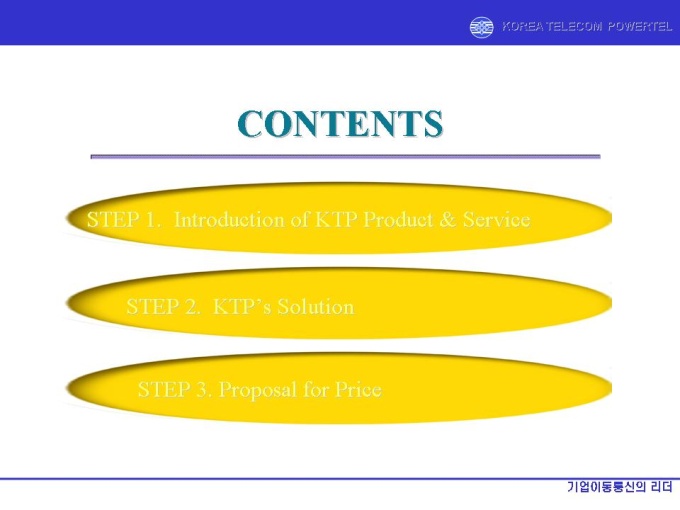 KOREA TELECOM POWERTEL

CONTENTS

STEP 1. Introduction of KTP Product & Service

STEP 2. KTP's Solution

STEP 3. Proposal for Price

기업이동통신의 리더